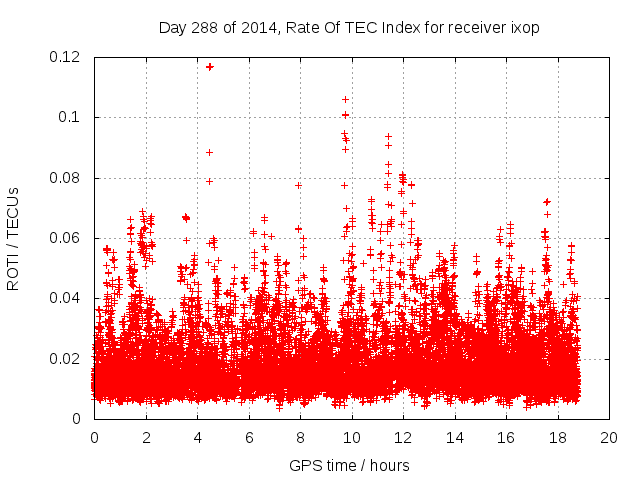 Day 288 of 2014, Rate Of TEC Index for receiver ixop

ROTI / TECUs

0.12
0.1
0.08
0.06
0.04
0.02
0

0 2 4 6 8 10 12 14 16 18 20

GPS time / hours